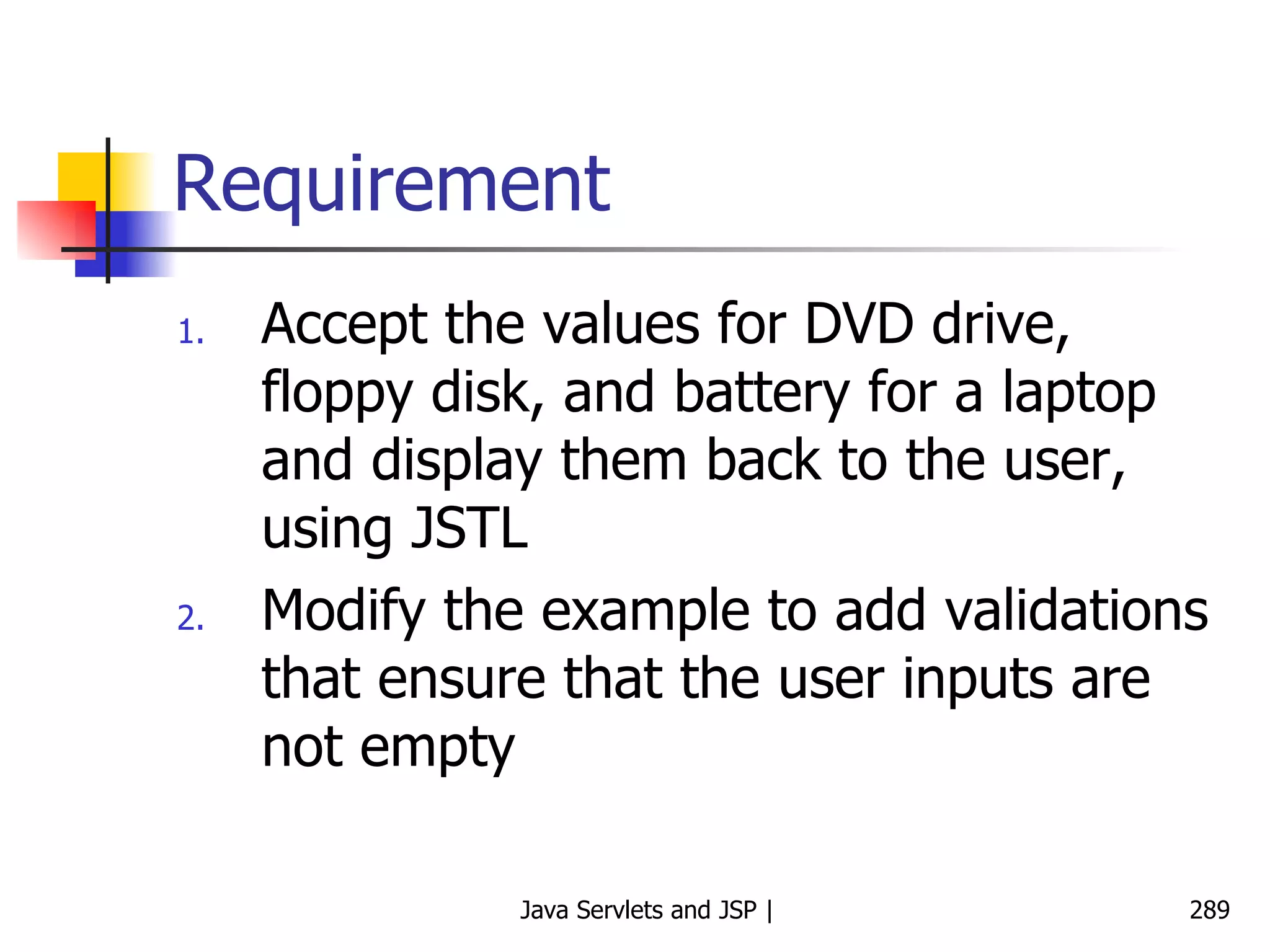 Requirement

1. Accept the values for DVD drive, floppy disk, and battery for a laptop and display them back to the user, using JSTL

2. Modify the example to add validations that ensure that the user inputs are not empty

Java Servlets and JSP |

289